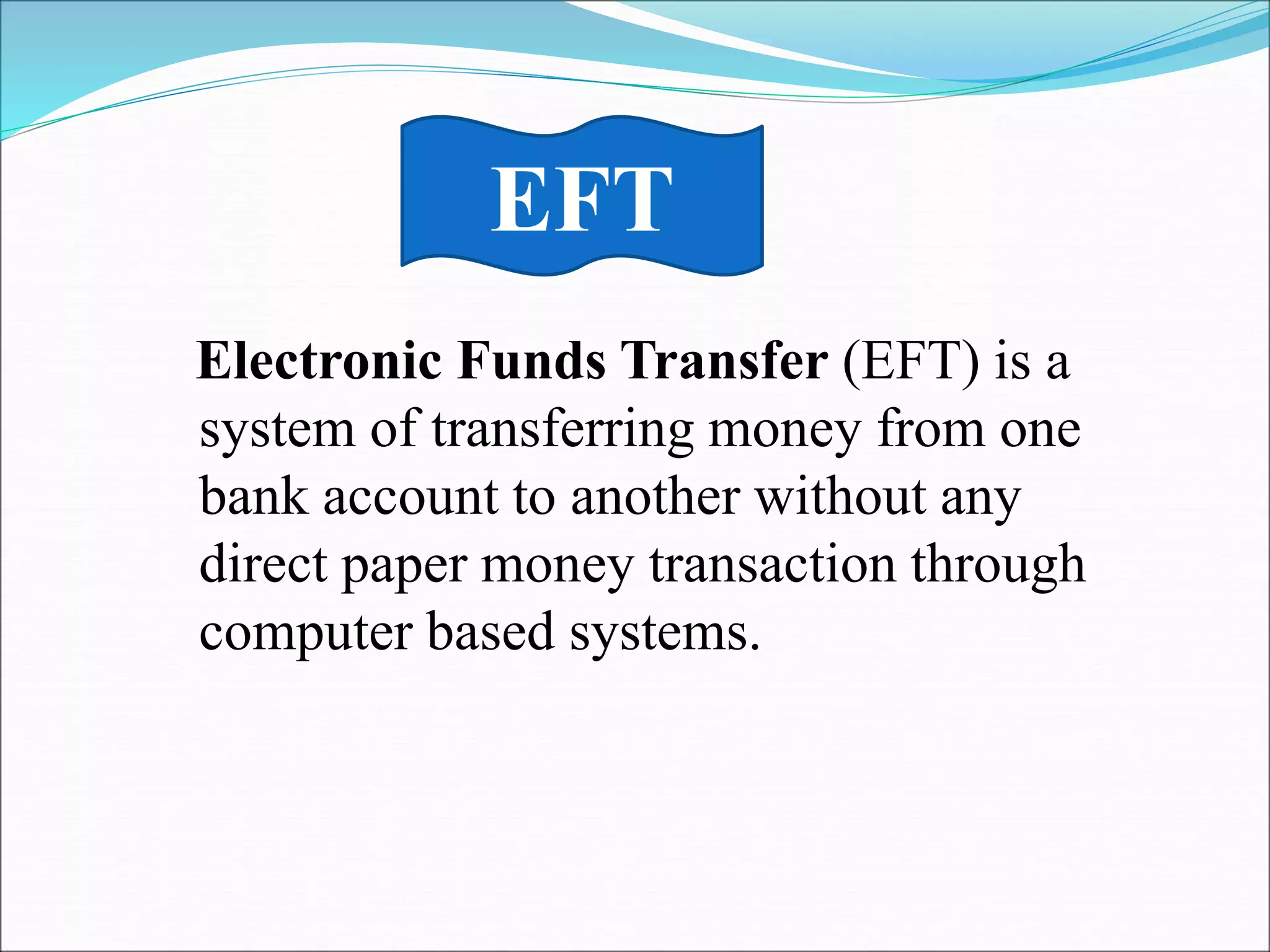 EFT

Electronic Funds Transfer (EFT) is a system of transferring money from one bank account to another without any direct paper money transaction through computer based systems.